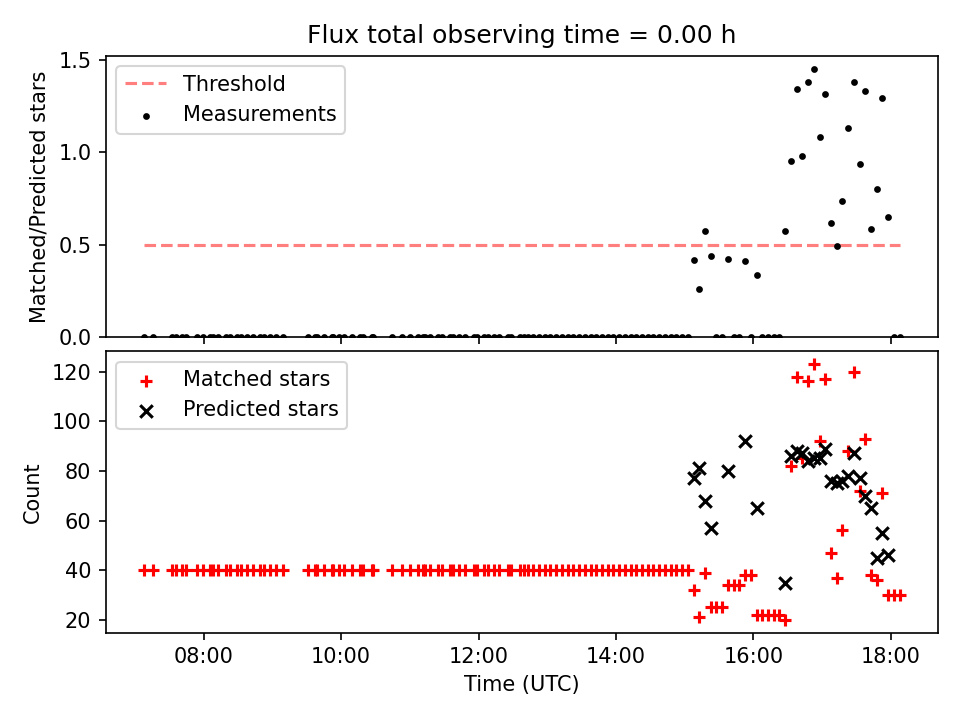 Flux total observing time = 0.00 h

Threshold
Measurements

Matched/Predicted stars
1.5
1.0
0.5
0.0

Matched stars
Predicted stars

Count
120
100
80
60
40
20

08:00
10:00
12:00
14:00
16:00
18:00
Time (UTC)